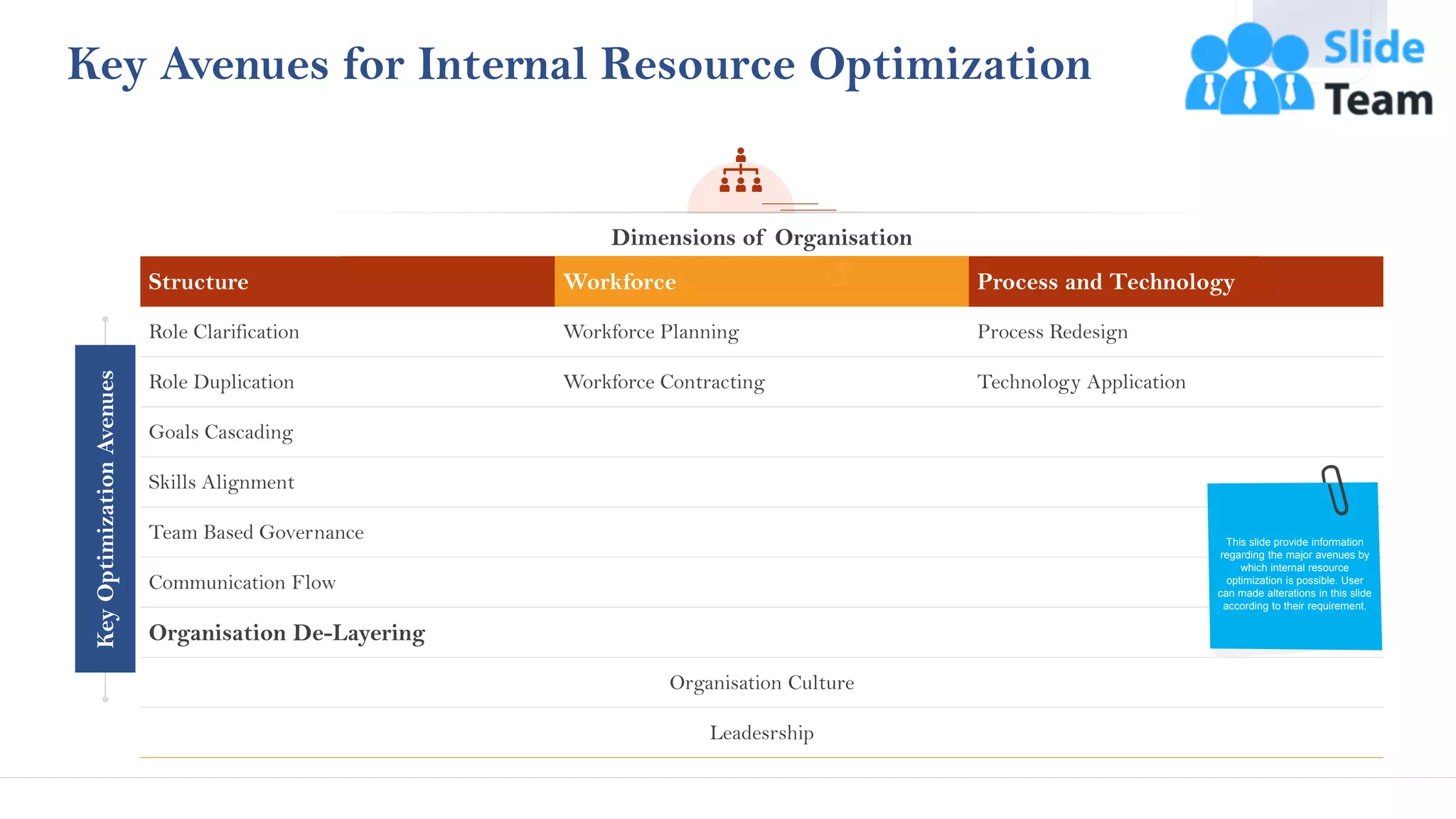 Key Avenues for Internal Resource Optimization

Slide Team

Dimensions of Organisation

Key Optimization Avenues

| Structure | Workforce | Process and Technology |
|---|---|---|
| Role Clarification | Workforce Planning | Process Redesign |
| Role Duplication | Workforce Contracting | Technology Application |
| Goals Cascading | | |
| Skills Alignment | | |
| Team Based Governance | | |
| Communication Flow | | |
| Organisation De-Layering | | |

Organisation Culture

Leadesrship

This slide provide information regarding the major avenues by which internal resource optimization is possible. User can made alterations in this slide according to their requirement.